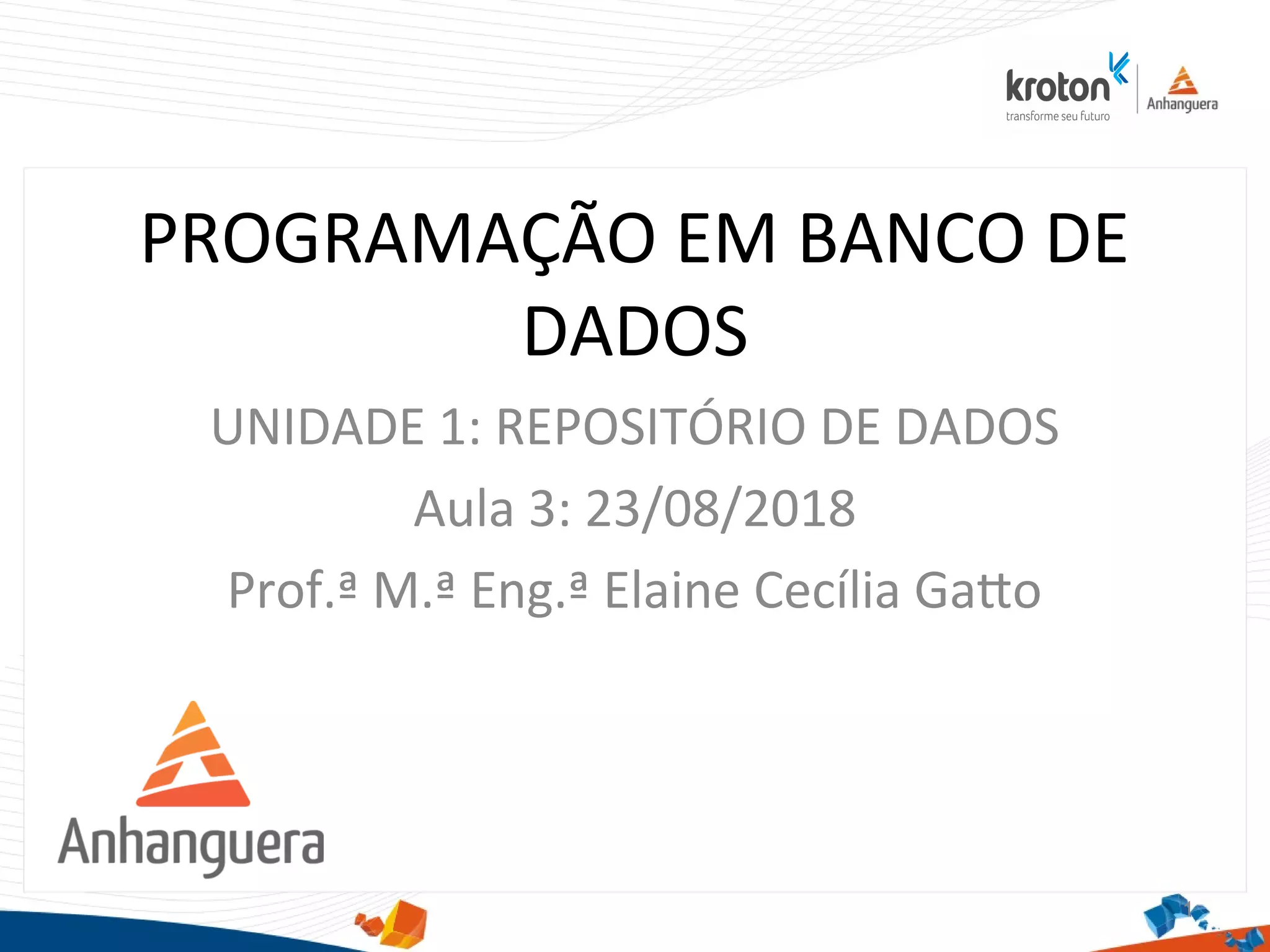 kroton
transforme seu futuro

Anhanguera

PROGRAMAÇÃO EM BANCO DE DADOS

UNIDADE 1: REPOSITÓRIO DE DADOS

Aula 3: 23/08/2018

Prof.ª M.ª Eng.ª Elaine Cecília Gatto

Anhanguera